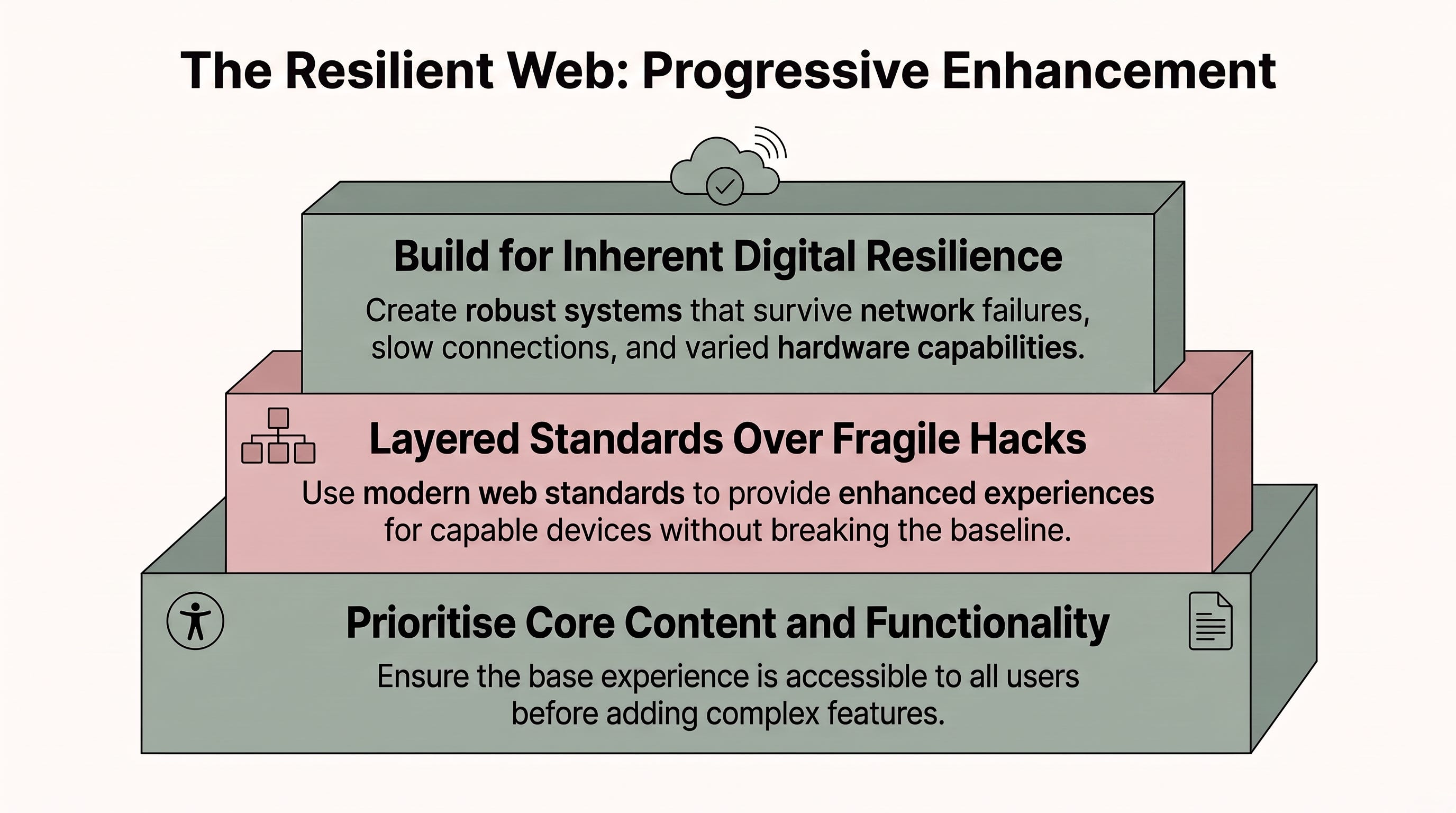 The Resilient Web: Progressive Enhancement

Build for Inherent Digital Resilience

Create robust systems that survive network failures, slow connections, and varied hardware capabilities.

Layered Standards Over Fragile Hacks

Use modern web standards to provide enhanced experiences for capable devices without breaking the baseline.

Prioritise Core Content and Functionality

Ensure the base experience is accessible to all users before adding complex features.